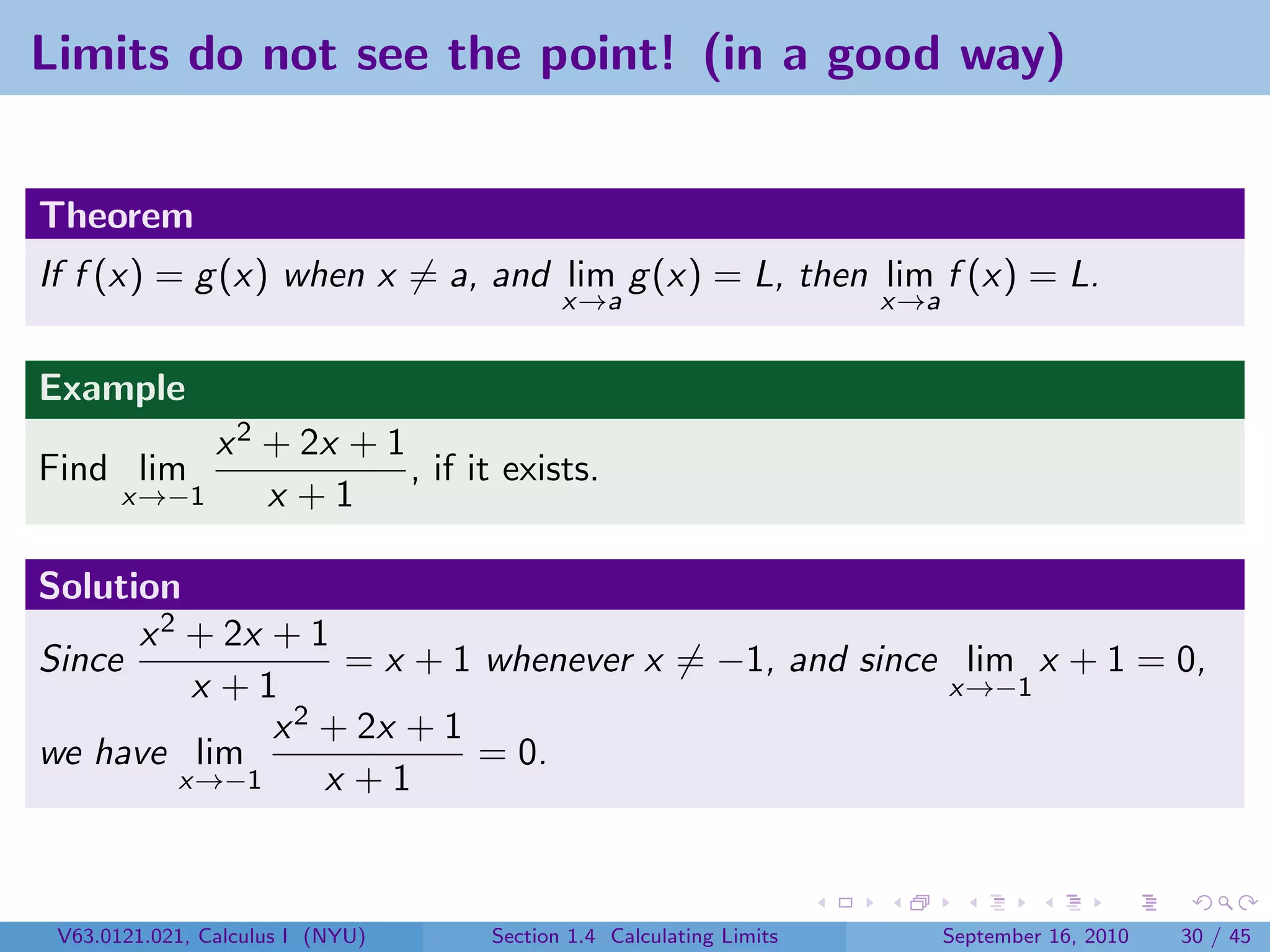 Limits do not see the point! (in a good way)

Theorem

If $f(x) = g(x)$ when $x \neq a$, and $\lim_{x \to a} g(x) = L$, then $\lim_{x \to a} f(x) = L$.

Example

Find $\lim_{x \to -1} \frac{x^2 + 2x + 1}{x + 1}$, if it exists.

Solution

Since $\frac{x^2 + 2x + 1}{x + 1} = x + 1$ whenever $x \neq -1$, and since $\lim_{x \to -1} x + 1 = 0$, we have $\lim_{x \to -1} \frac{x^2 + 2x + 1}{x + 1} = 0$.

V63.0121.021, Calculus I (NYU) Section 1.4 Calculating Limits September 16, 2010 30 / 45